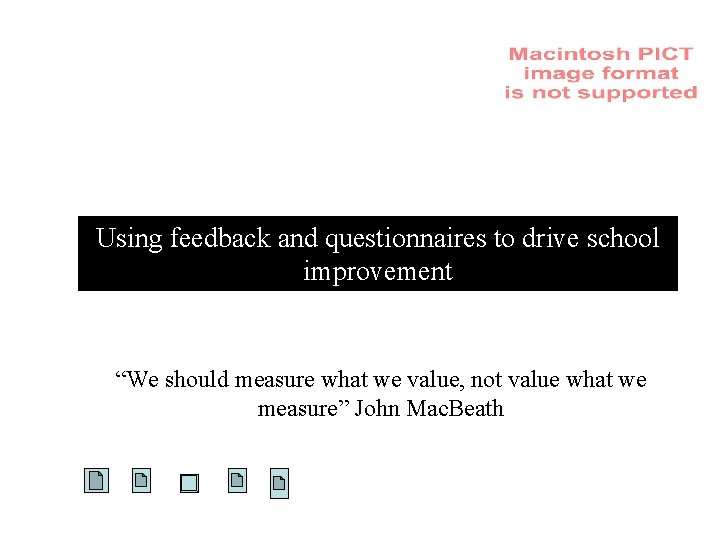 Macintosh PICT image format is not supported

Using feedback and questionnaires to drive school improvement

“We should measure what we value, not value what we measure” John MacBeath